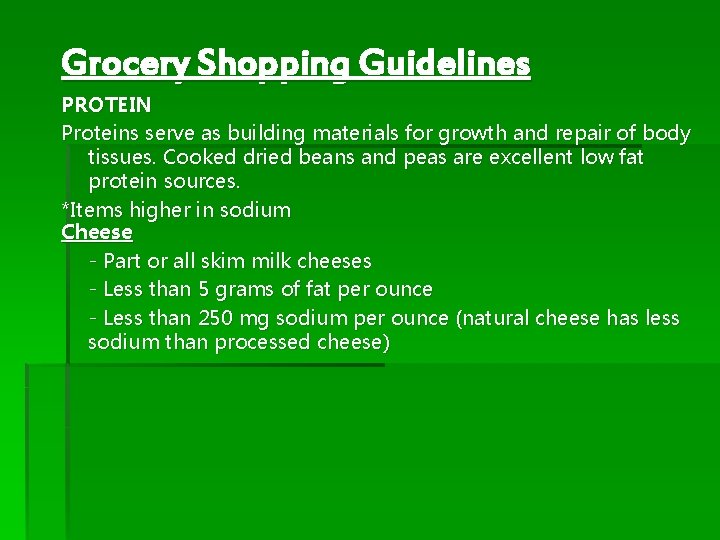 Grocery Shopping Guidelines

PROTEIN

Proteins serve as building materials for growth and repair of body tissues. Cooked dried beans and peas are excellent low fat protein sources.

*Items higher in sodium

Cheese

- Part or all skim milk cheeses

- Less than 5 grams of fat per ounce

- Less than 250 mg sodium per ounce (natural cheese has less sodium than processed cheese)